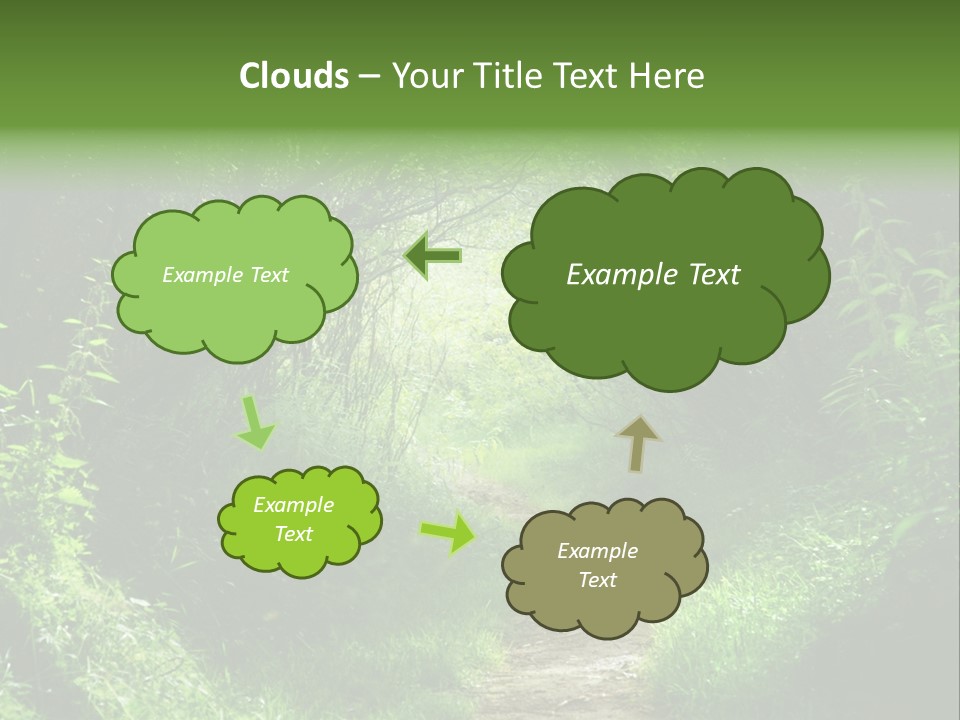 Clouds – Your Title Text Here

Example Text

Example Text

Example Text

Example Text